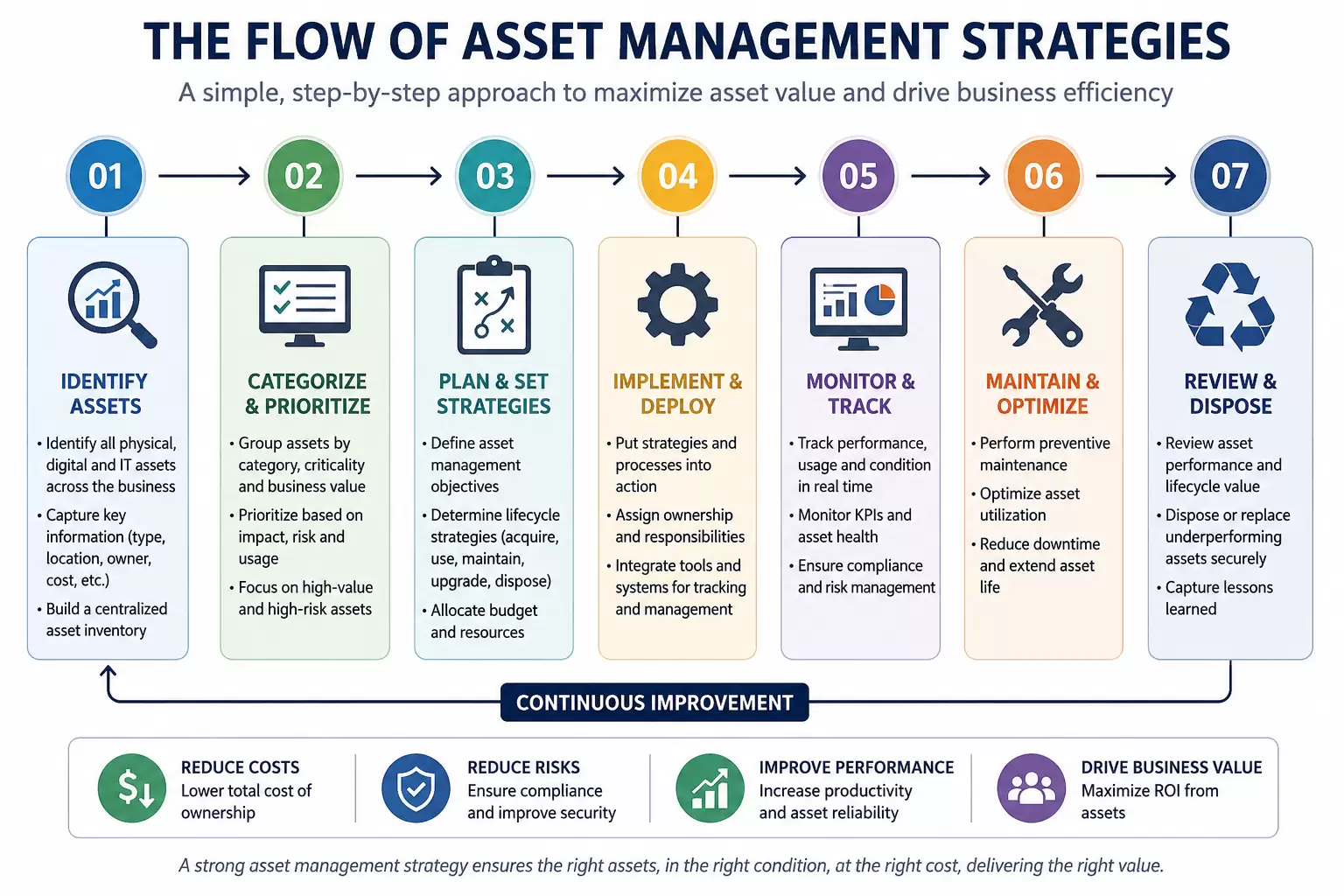 THE FLOW OF ASSET MANAGEMENT STRATEGIES

A simple, step-by-step approach to maximize asset value and drive business efficiency

01

IDENTIFY ASSETS

• Identify all physical, digital and IT assets across the business
• Capture key information (type, location, owner, cost, etc.)
• Build a centralized asset inventory

02

CATEGORIZE & PRIORITIZE

• Group assets by category, criticality and business value
• Prioritize based on impact, risk and usage
• Focus on high-value and high-risk assets

03

PLAN & SET STRATEGIES

• Define asset management objectives
• Determine lifecycle strategies (acquire, use, maintain, upgrade, dispose)
• Allocate budget and resources

04

IMPLEMENT & DEPLOY

• Put strategies and processes into action
• Assign ownership and responsibilities
• Integrate tools and systems for tracking and management

05

MONITOR & TRACK

• Track performance, usage and condition in real time
• Monitor KPIs and asset health
• Ensure compliance and risk management

06

MAINTAIN & OPTIMIZE

• Perform preventive maintenance
• Optimize asset utilization
• Reduce downtime and extend asset life

07

REVIEW & DISPOSE

• Review asset performance and lifecycle value
• Dispose or replace underperforming assets securely
• Capture lessons learned

CONTINUOUS IMPROVEMENT

REDUCE COSTS
Lower total cost of ownership

REDUCE RISKS
Ensure compliance and improve security

IMPROVE PERFORMANCE
Increase productivity and asset reliability

DRIVE BUSINESS VALUE
Maximize ROI from assets

A strong asset management strategy ensures the right assets, in the right condition, at the right cost, delivering the right value.